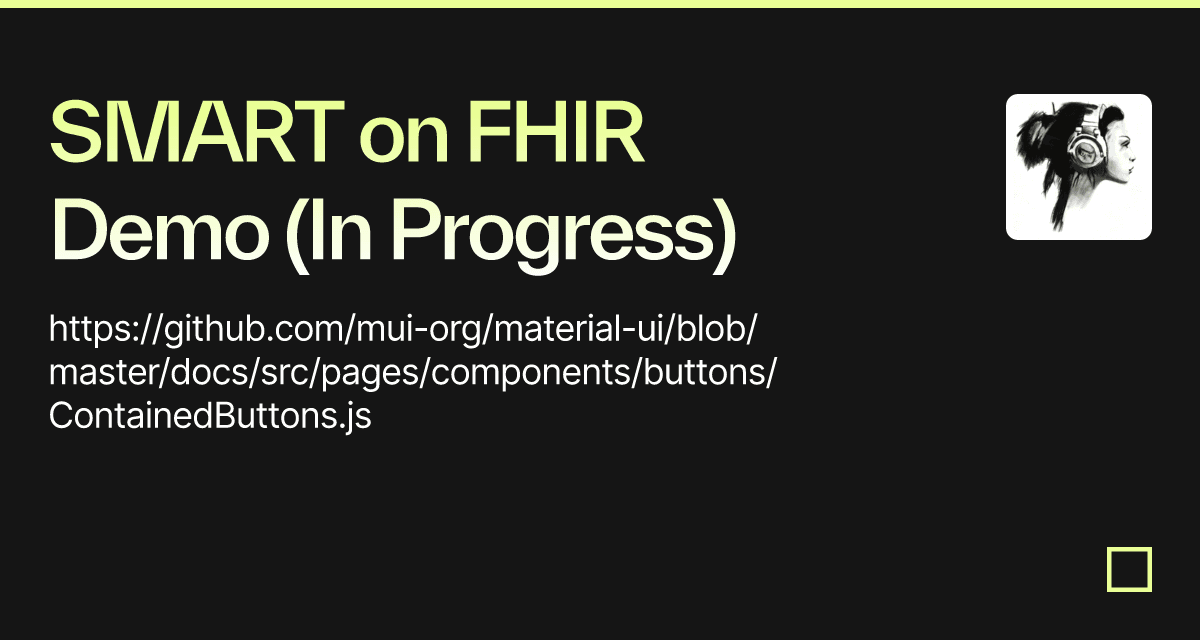 SMART on FHIR Demo (In Progress)

https://github.com/mui-org/material-ui/blob/master/docs/src/pages/components/buttons/ContainedButtons.js